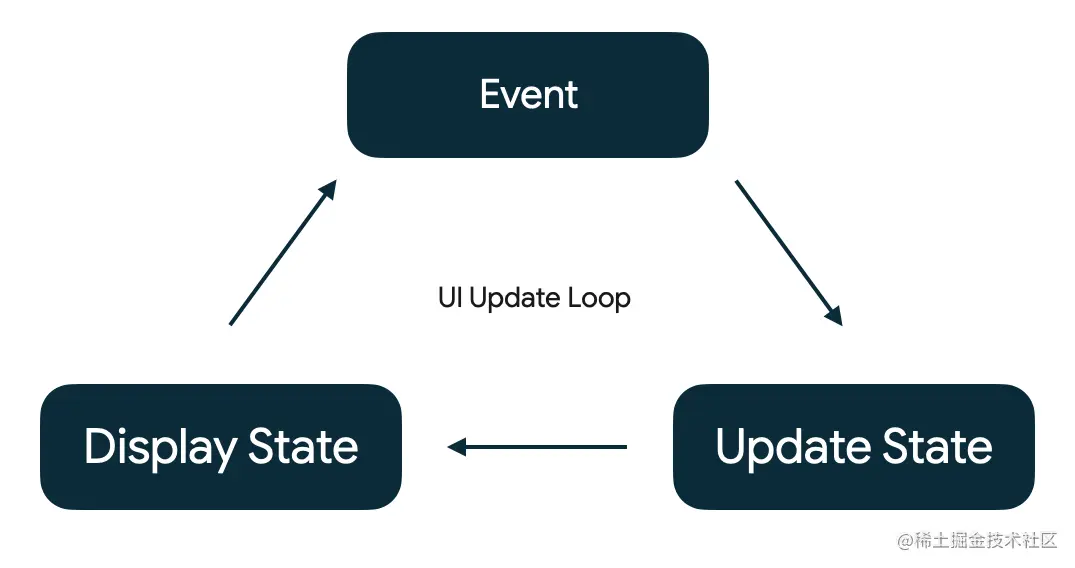 Event

UI Update Loop

Display State

Update State

@稀土掘金技术社区